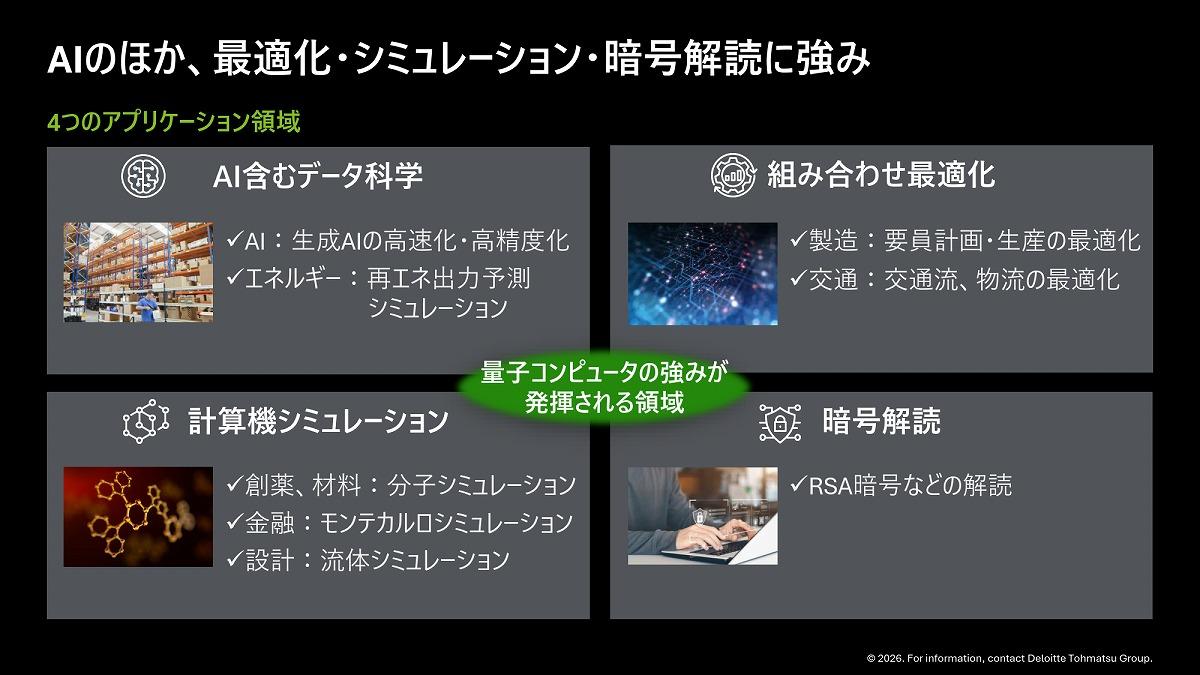 AIのほか、最適化・シミュレーション・暗号解読に強み

4つのアプリケーション領域

AI含むデータ科学

✓AI：生成AIの高速化・高精度化
✓エネルギー：再エネ出力予測シミュレーション

組み合わせ最適化

✓製造：要員計画・生産の最適化
✓交通：交通流、物流の最適化

量子コンピュータの強みが発揮される領域

計算機シミュレーション

✓創薬、材料：分子シミュレーション
✓金融：モンテカルロシミュレーション
✓設計：流体シミュレーション

暗号解読

✓RSA暗号などの解読

© 2026. For information, contact Deloitte Tohmatsu Group.